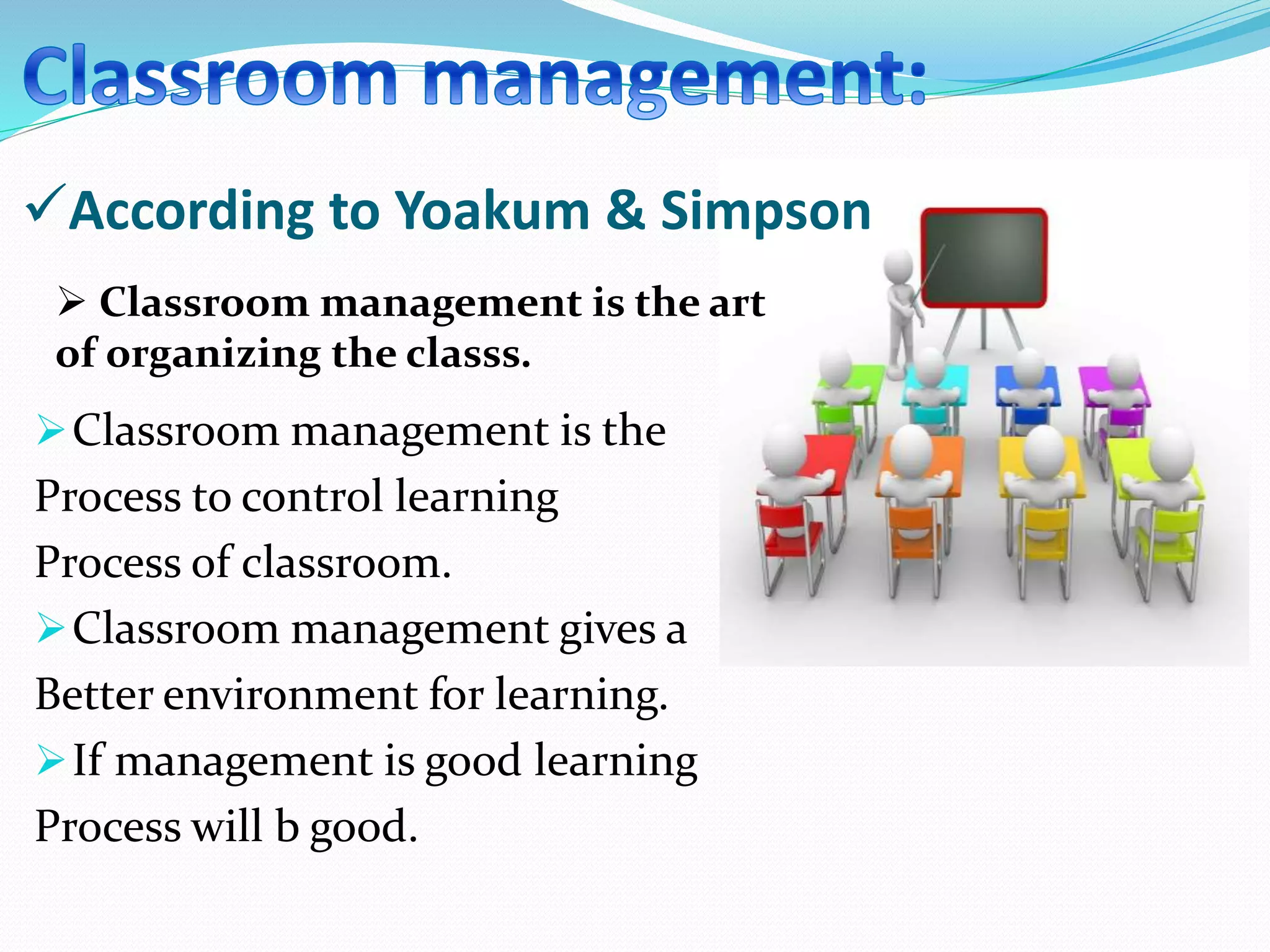 Classroom management:

✓According to Yoakum & Simpson

➢ Classroom management is the art of organizing the classs.

➢Classroom management is the Process to control learning Process of classroom.

➢Classroom management gives a Better environment for learning.

➢If management is good learning Process will b good.